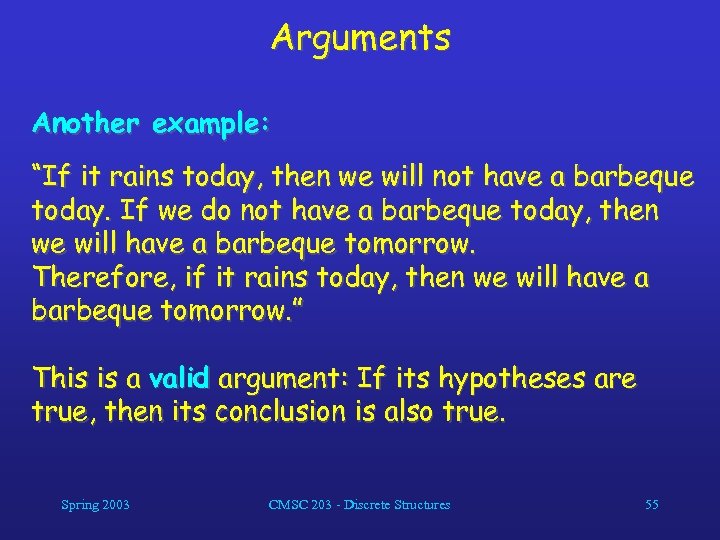 Arguments

Another example:

“If it rains today, then we will not have a barbeque today. If we do not have a barbeque today, then we will have a barbeque tomorrow.
Therefore, if it rains today, then we will have a barbeque tomorrow.”

This is a valid argument: If its hypotheses are true, then its conclusion is also true.

Spring 2003

CMSC 203 - Discrete Structures

55